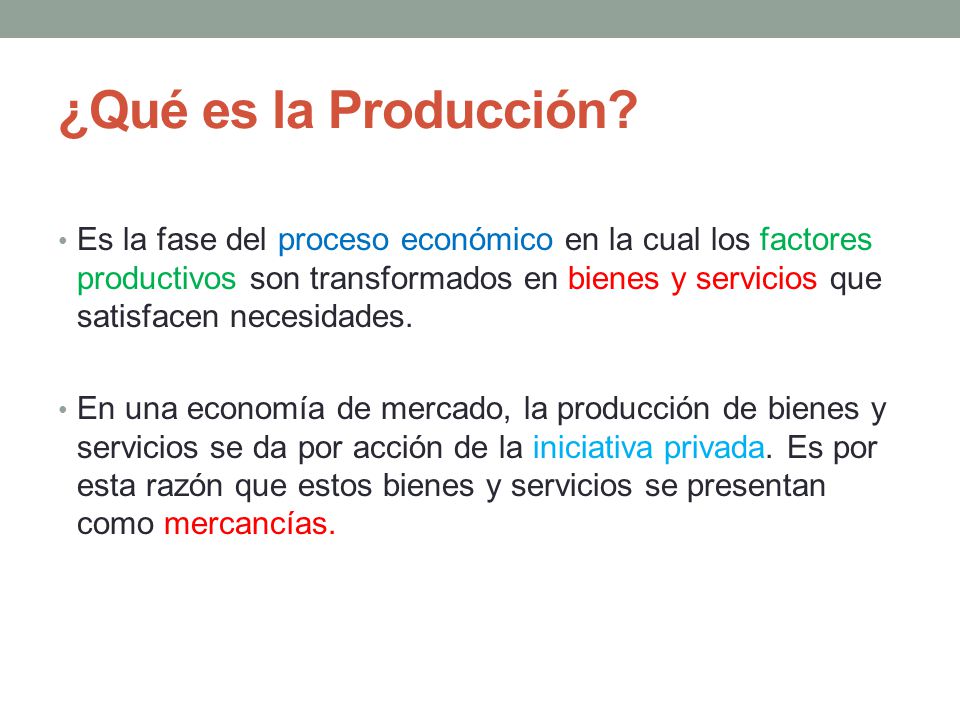 ¿Qué es la Producción?

• Es la fase del proceso económico en la cual los factores productivos son transformados en bienes y servicios que satisfacen necesidades.

• En una economía de mercado, la producción de bienes y servicios se da por acción de la iniciativa privada. Es por esta razón que estos bienes y servicios se presentan como mercancías.